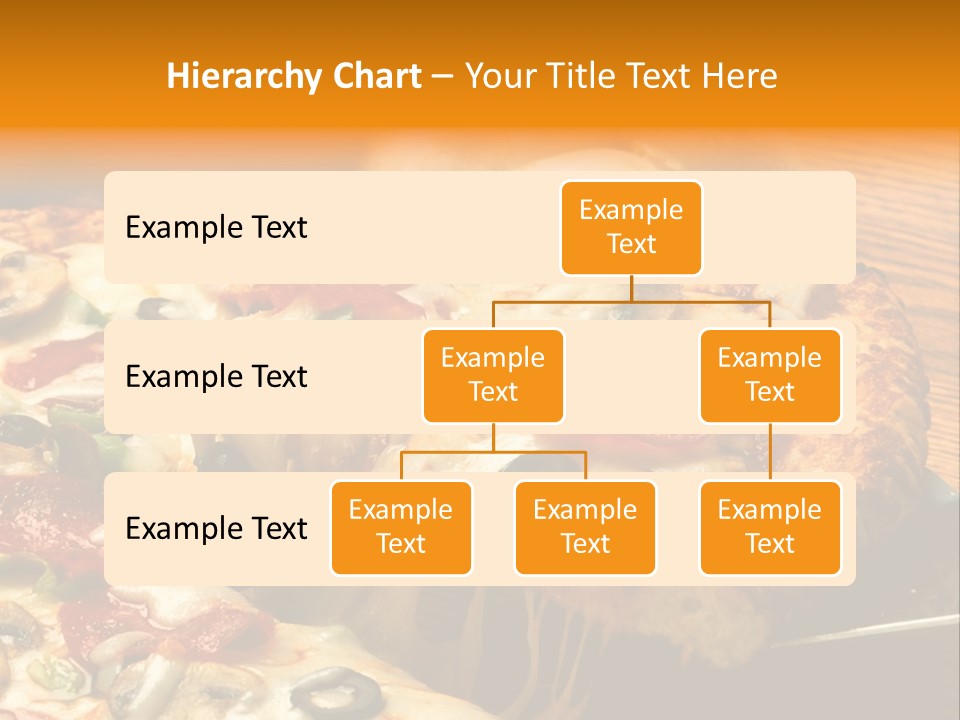 Hierarchy Chart – Your Title Text Here

Example Text

Example Text

Example Text

Example Text

Example Text

Example Text

Example Text

Example Text

Example Text